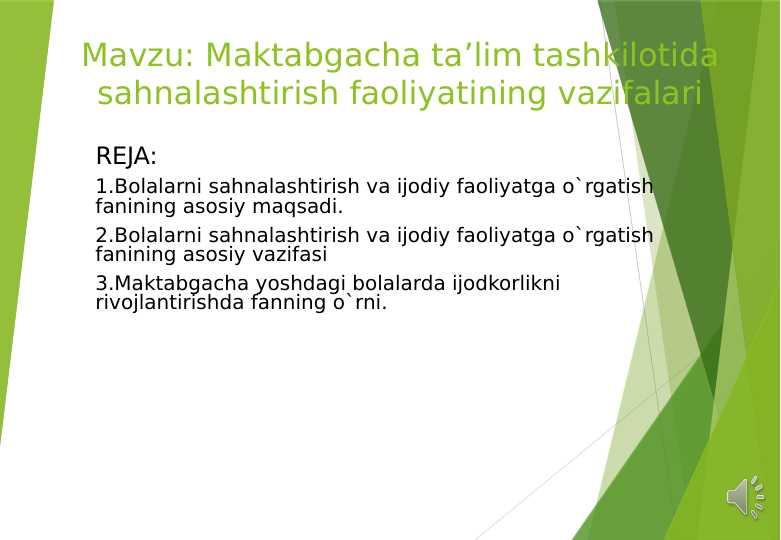 Mavzu: Maktabgacha ta’lim tashkilotida sahnalashtirish faoliyatining vazifalari

REJA:

1.Bolalarni sahnalashtirish va ijodiy faoliyatga o`rgatish fanining asosiy maqsadi.

2.Bolalarni sahnalashtirish va ijodiy faoliyatga o`rgatish fanining asosiy vazifasi

3.Maktabgacha yoshdagi bolalarda ijodkorlikni rivojlantirishda fanning o`rni.